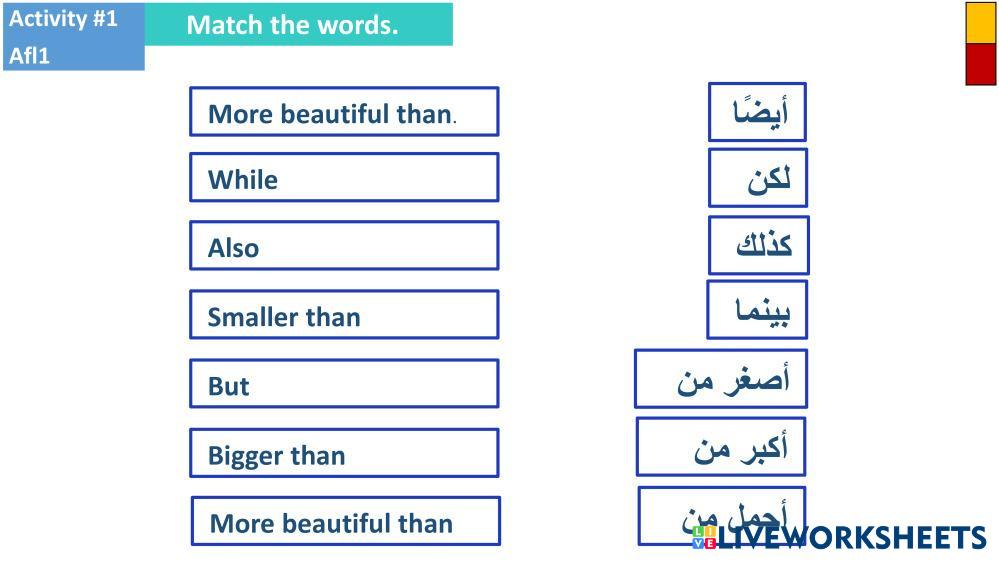 Activity #1
Afl1

Match the words.

More beautiful than.
While
Also
Smaller than
But
Bigger than
More beautiful than

أيضًا
لكن
كذلك
بينما
أصغر من
أكبر من
أجمل من

LIVEWORKSHEETS